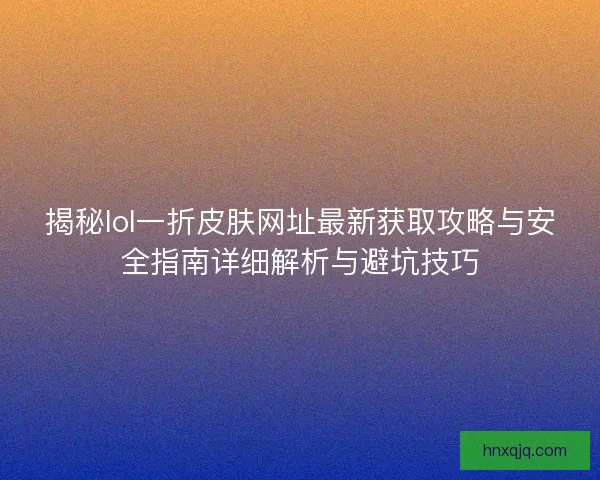 揭秘lol一折皮肤网址最新获取攻略与安全指南详细解析与避坑技巧

hnxqjq.com